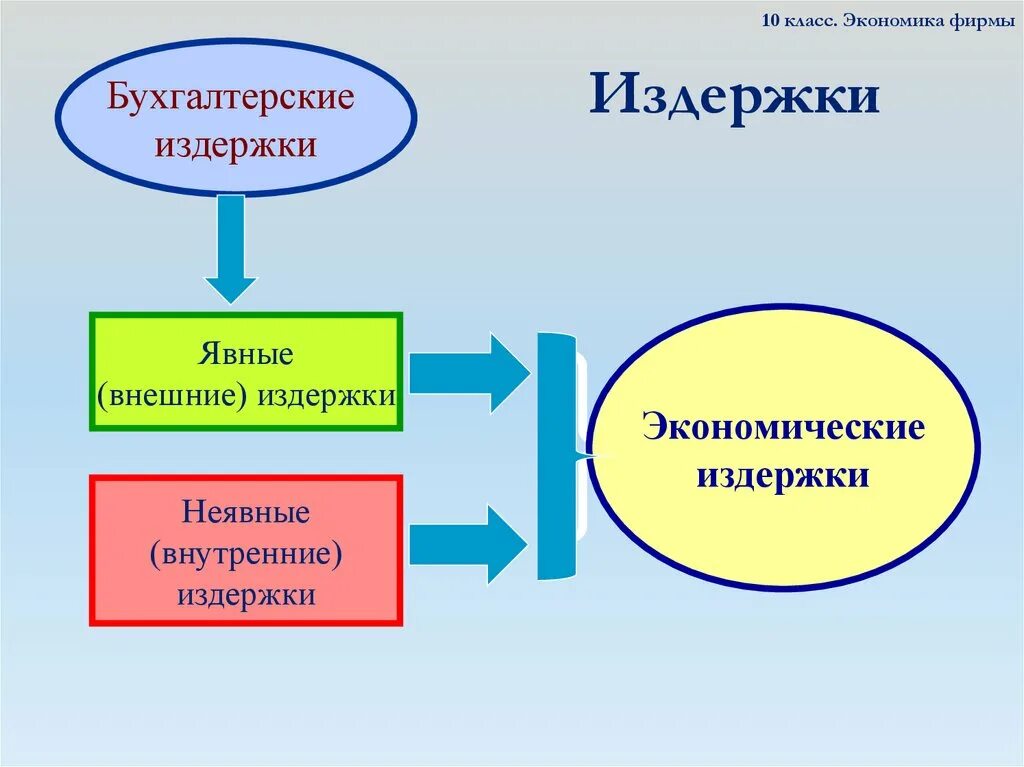 10 класс. Экономика фирмы

Издержки

Бухгалтерские издержки

Явные (внешние) издержки

Неявные (внутренние) издержки

Экономические издержки